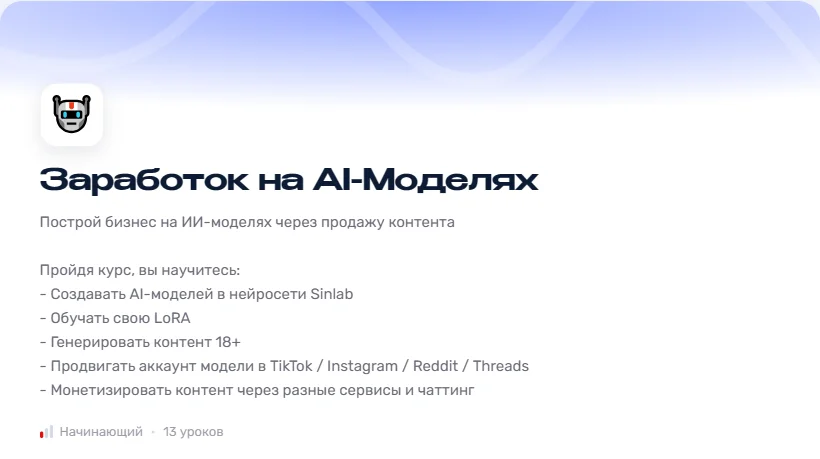 Заработок на AI-Моделях

Построй бизнес на ИИ-моделях через продажу контента

Пройдя курс, вы научитесь:
- Создавать AI-моделей в нейросети Sinlab
- Обучать свою LoRA
- Генерировать контент 18+
- Продвигать аккаунт модели в TikTok / Instagram / Reddit / Threads
- Монетизировать контент через разные сервисы и чаттинг

Начинающий • 13 уроков